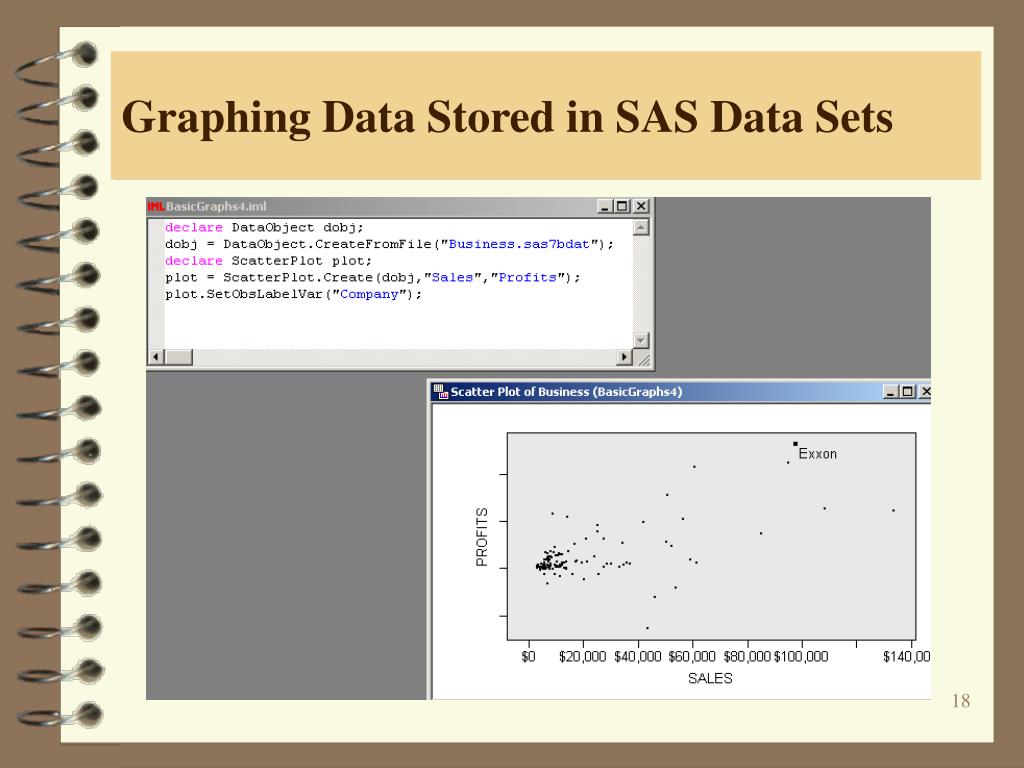 Graphing Data Stored in SAS Data Sets

IML BasicGraphs4.iml

declare DataObject dobj;
dobj = DataObject.CreateFromFile("Business.sas7bdat");
declare ScatterPlot plot;
plot = ScatterPlot.Create(dobj,"Sales","Profits");
plot.SetObsLabelVar("Company");

Scatter Plot of Business (BasicGraphs4)

Exxon

PROFITS

$0 $20,000 $40,000 $60,000 $80,000 $100,000 $140,00

SALES

18